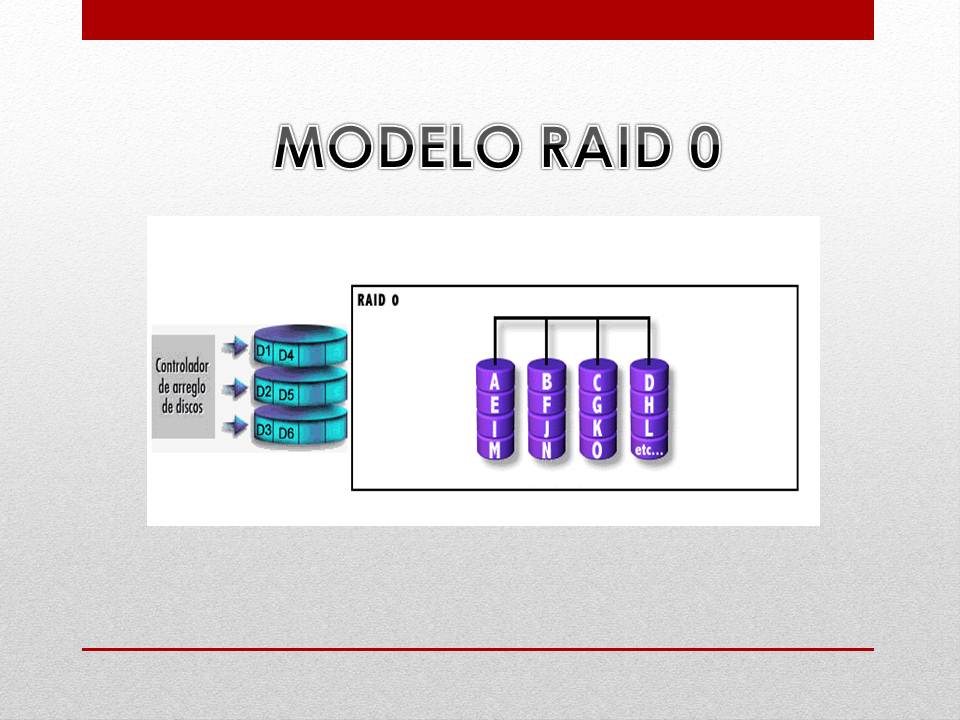 MODELO RAID 0

Controlador de arreglo de discos

D1 D4
D2 D5
D3 D6

RAID 0

A E I M
B F J N
C G K O
D H L etc...